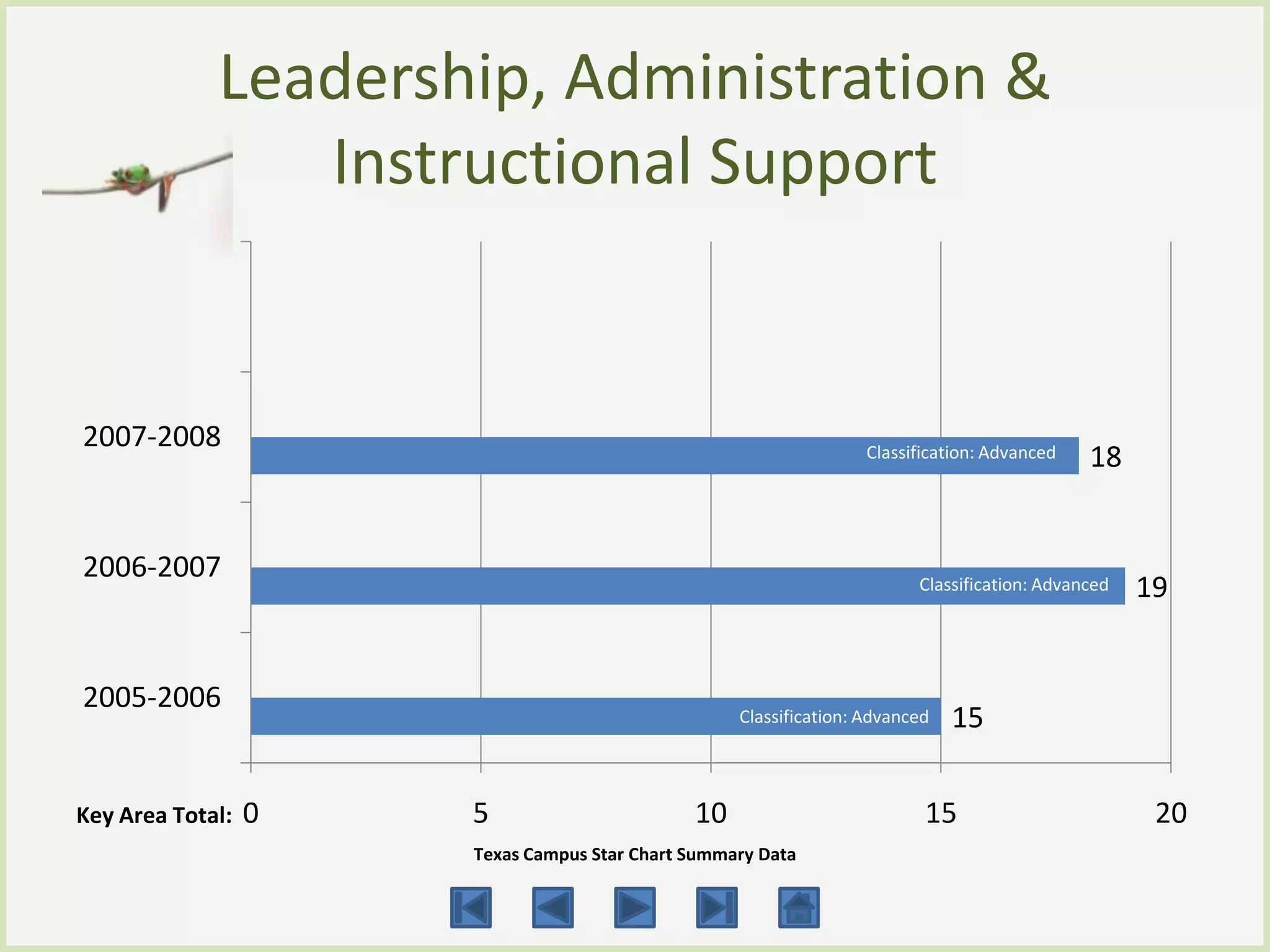 Leadership, Administration & Instructional Support

2007-2008
Classification: Advanced 18

2006-2007
Classification: Advanced 19

2005-2006
Classification: Advanced 15

Key Area Total: 0 5 10 15 20

Texas Campus Star Chart Summary Data